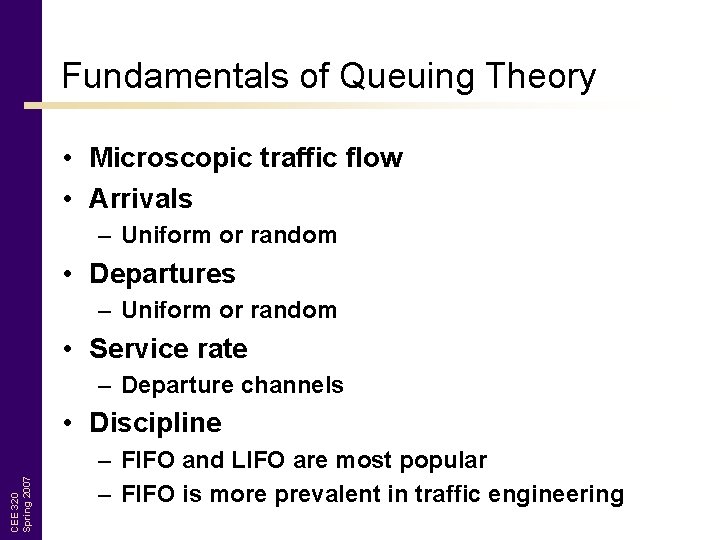 Fundamentals of Queuing Theory

• Microscopic traffic flow
• Arrivals
– Uniform or random
• Departures
– Uniform or random
• Service rate
– Departure channels
• Discipline
– FIFO and LIFO are most popular
– FIFO is more prevalent in traffic engineering

CEE 320
Spring 2007